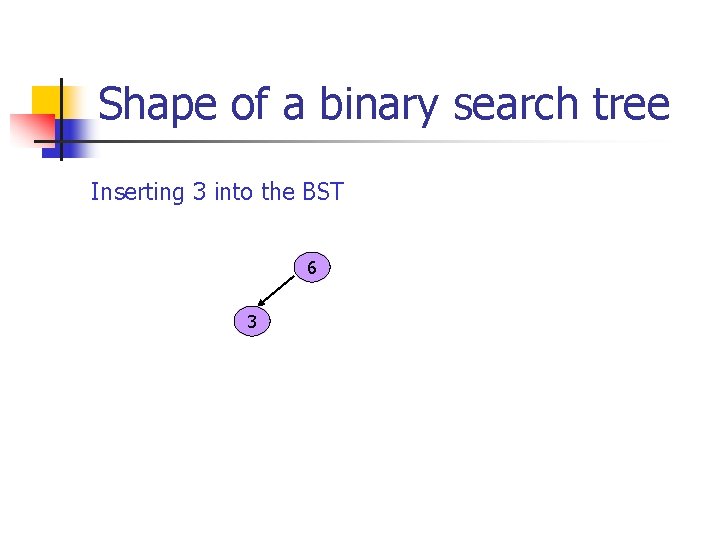 Shape of a binary search tree

Inserting 3 into the BST

6

3